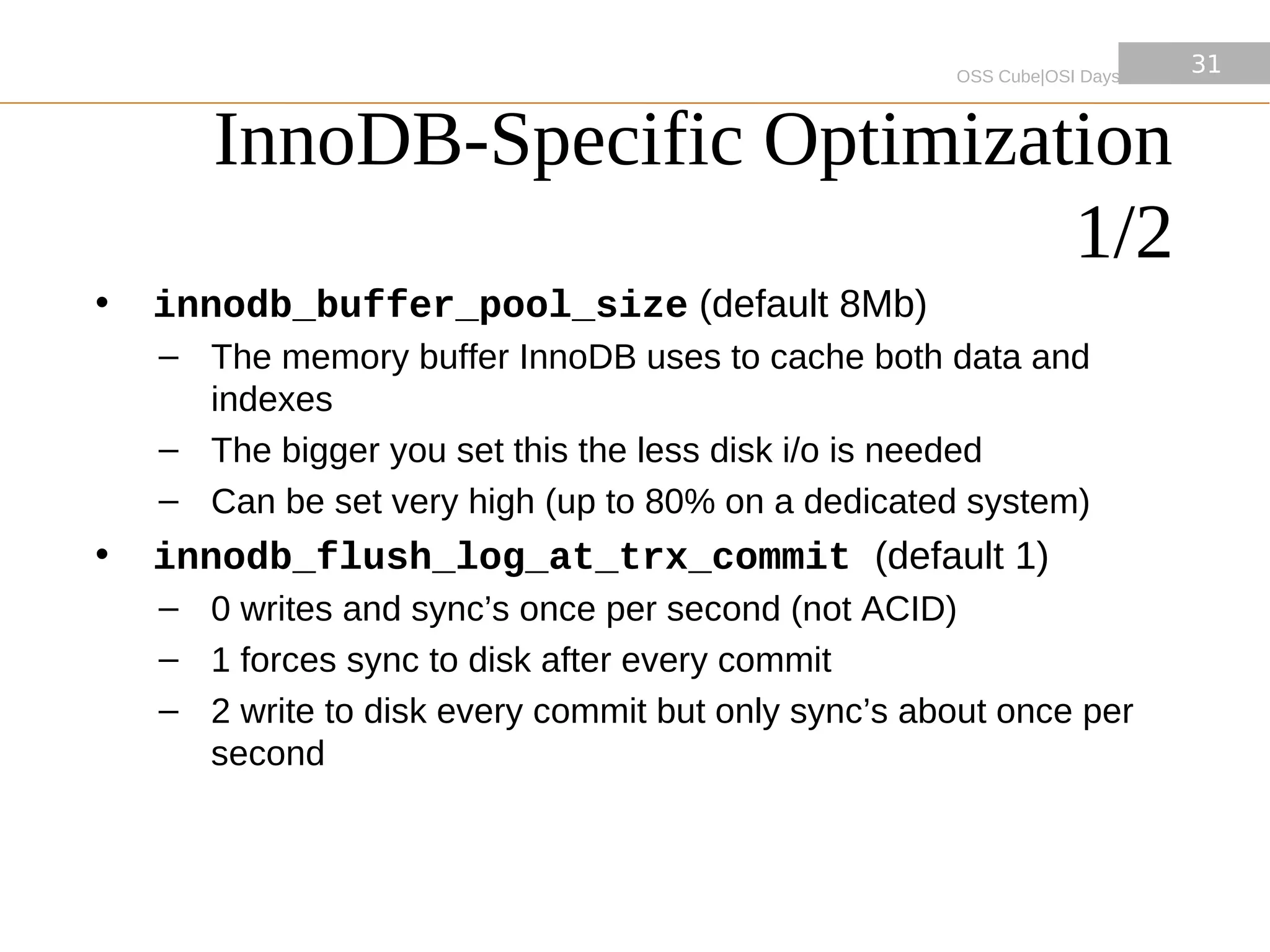 OSS Cube|OSI Days

31

InnoDB-Specific Optimization 1/2

• innodb_buffer_pool_size (default 8Mb)
– The memory buffer InnoDB uses to cache both data and indexes
– The bigger you set this the less disk i/o is needed
– Can be set very high (up to 80% on a dedicated system)

• innodb_flush_log_at_trx_commit (default 1)
– 0 writes and sync’s once per second (not ACID)
– 1 forces sync to disk after every commit
– 2 write to disk every commit but only sync’s about once per second